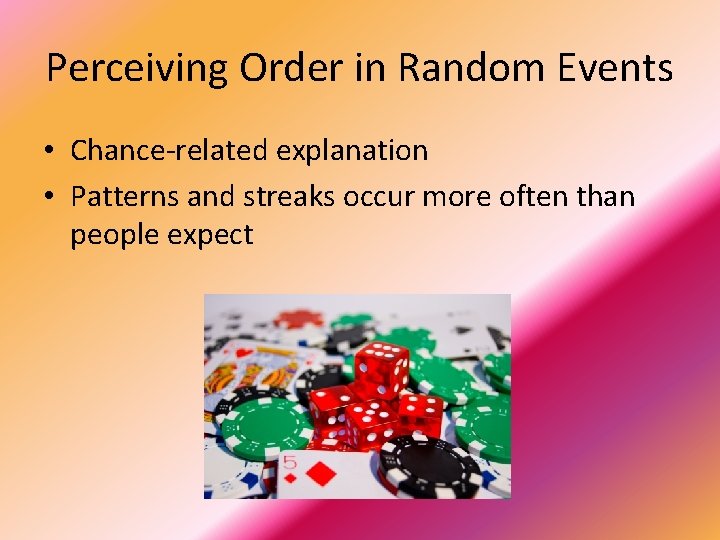 Perceiving Order in Random Events

• Chance-related explanation
• Patterns and streaks occur more often than people expect

5